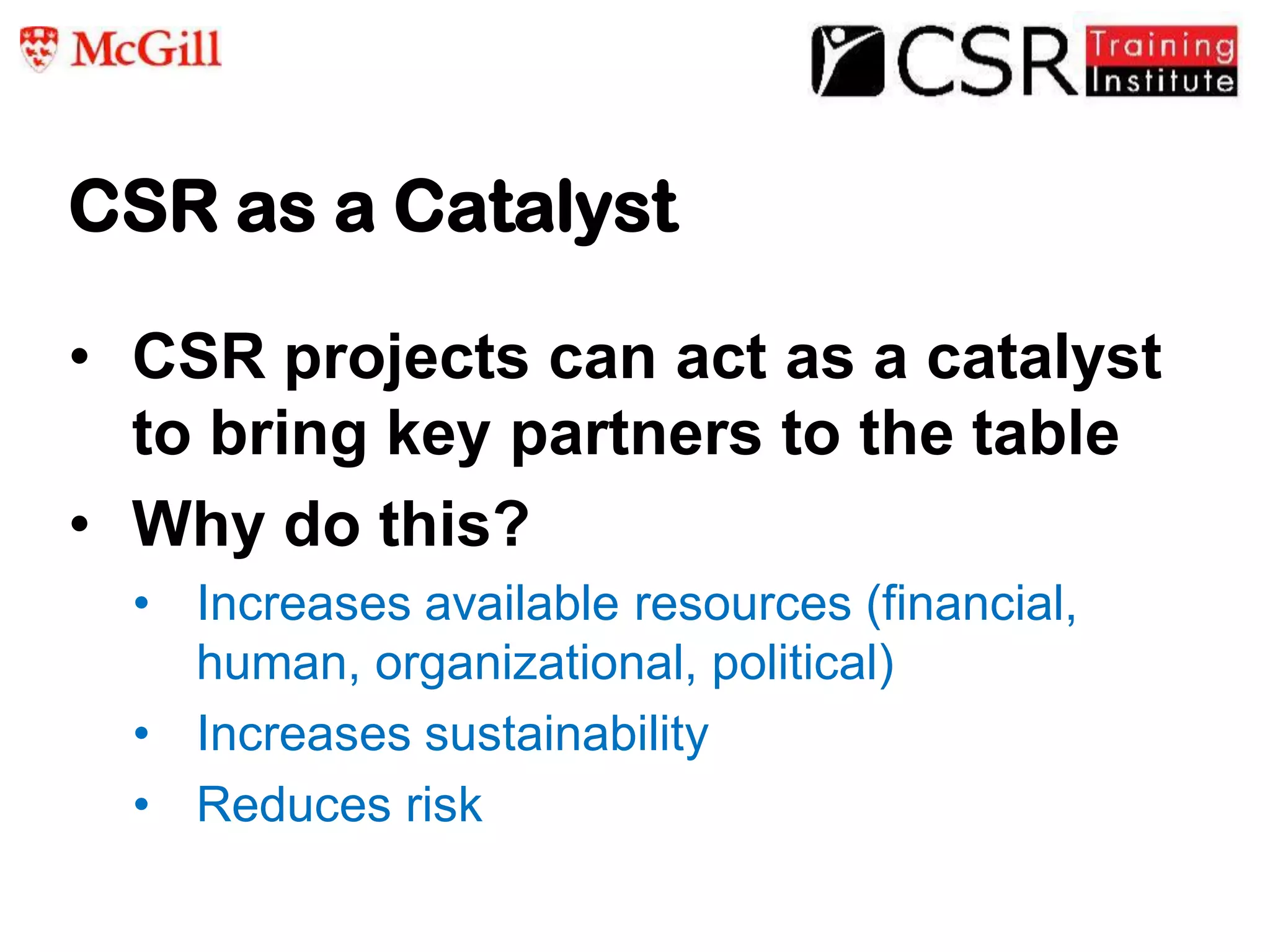 McGill

CSR Training Institute

CSR as a Catalyst

• CSR projects can act as a catalyst to bring key partners to the table
• Why do this?
  • Increases available resources (financial, human, organizational, political)
  • Increases sustainability
  • Reduces risk